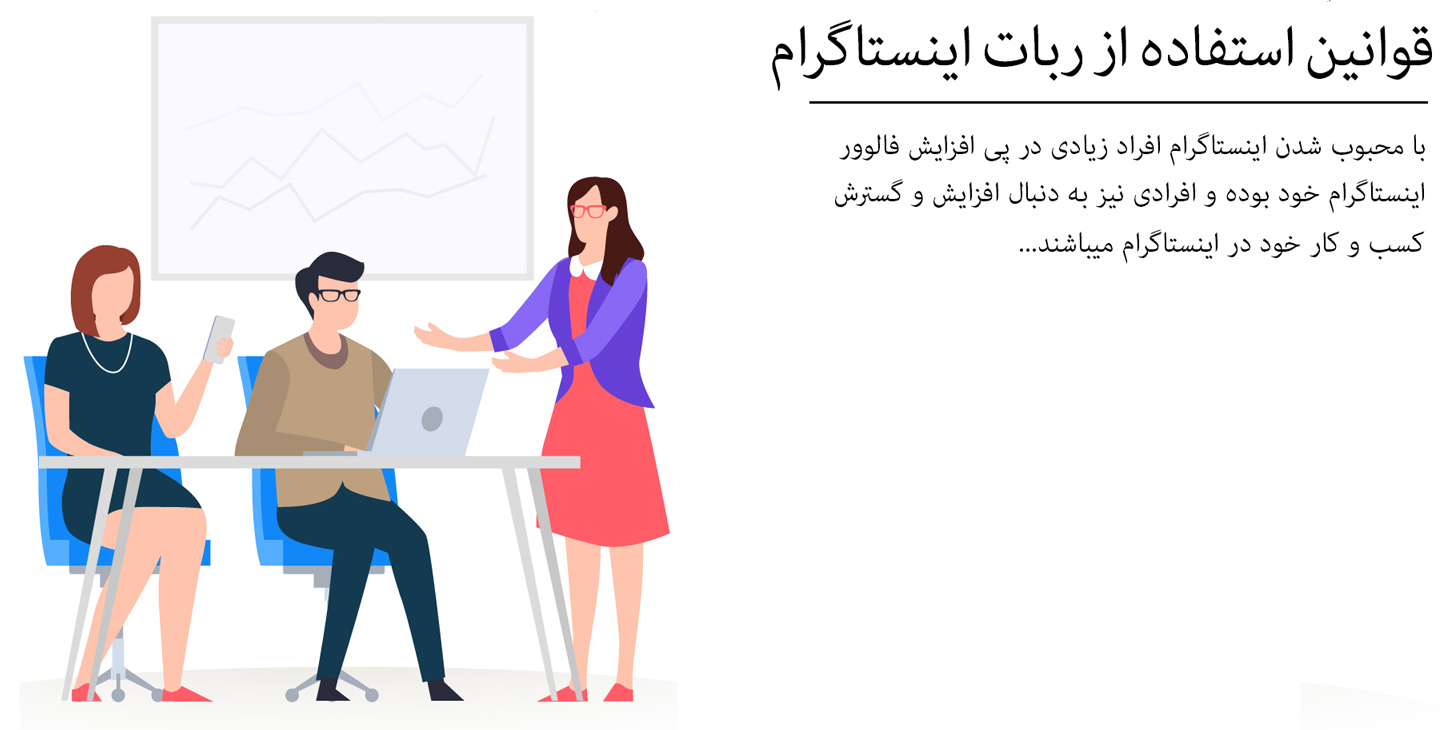 قوانین استفاده از ربات اینستاگرام

با محبوب شدن اینستاگرام افراد زیادی در پی افزایش فالوور اینستاگرام خود بوده و افرادی نیز به دنبال افزایش و گسترش کسب و کار خود در اینستاگرام میباشند...